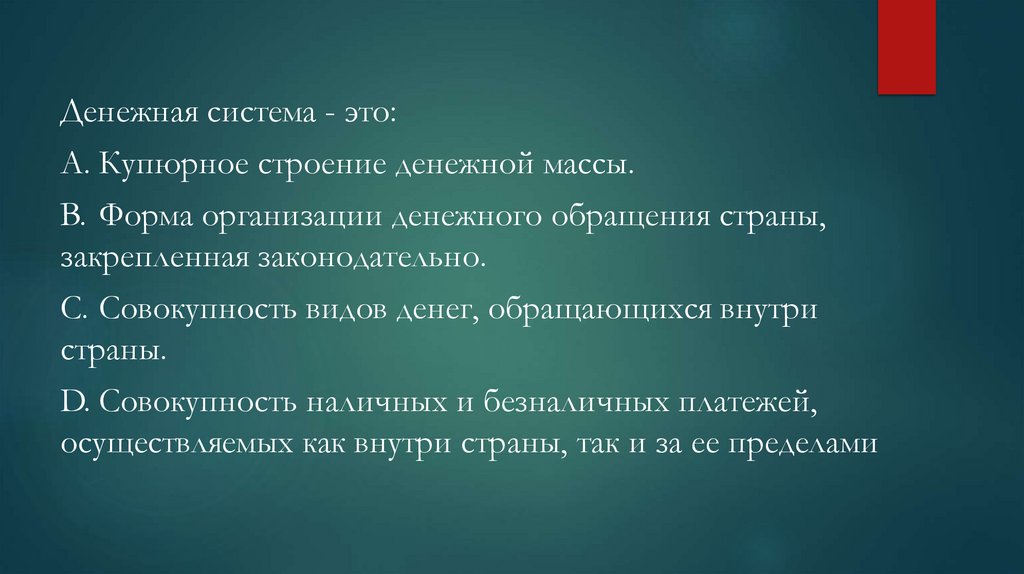 Денежная система - это:

А. Купюрное строение денежной массы.

В. Форма организации денежного обращения страны, закрепленная законодательно.

С. Совокупность видов денег, обращающихся внутри страны.

D. Совокупность наличных и безналичных платежей, осуществляемых как внутри страны, так и за ее пределами